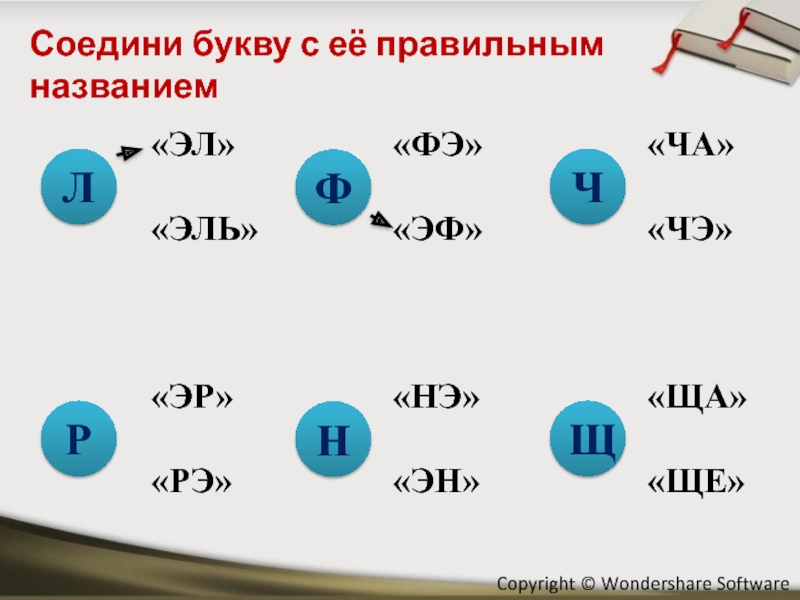 Соедини букву с её правильным названием

Л «ЭЛ» «ЭЛЬ»

Ф «ФЭ» «ЭФ»

Ч «ЧА» «ЧЭ»

Р «ЭР» «РЭ»

Н «НЭ» «ЭН»

Щ «ЩА» «ЩЕ»

Copyright © Wondershare Software